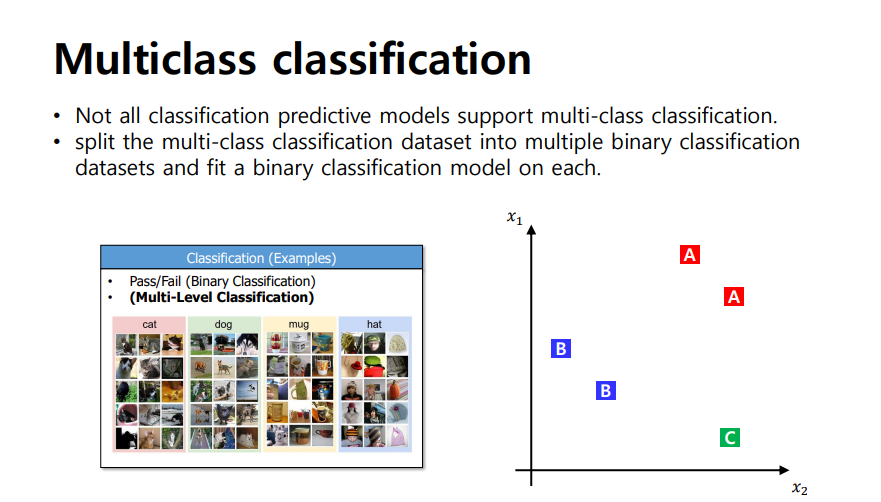 Multiclass classification

• Not all classification predictive models support multi-class classification.
• split the multi-class classification dataset into multiple binary classification datasets and fit a binary classification model on each.

Classification (Examples)

• Pass/Fail (Binary Classification)
• (Multi-Level Classification)

cat
dog
mug
hat

$x_1$

A
A
B
B
C

$x_2$